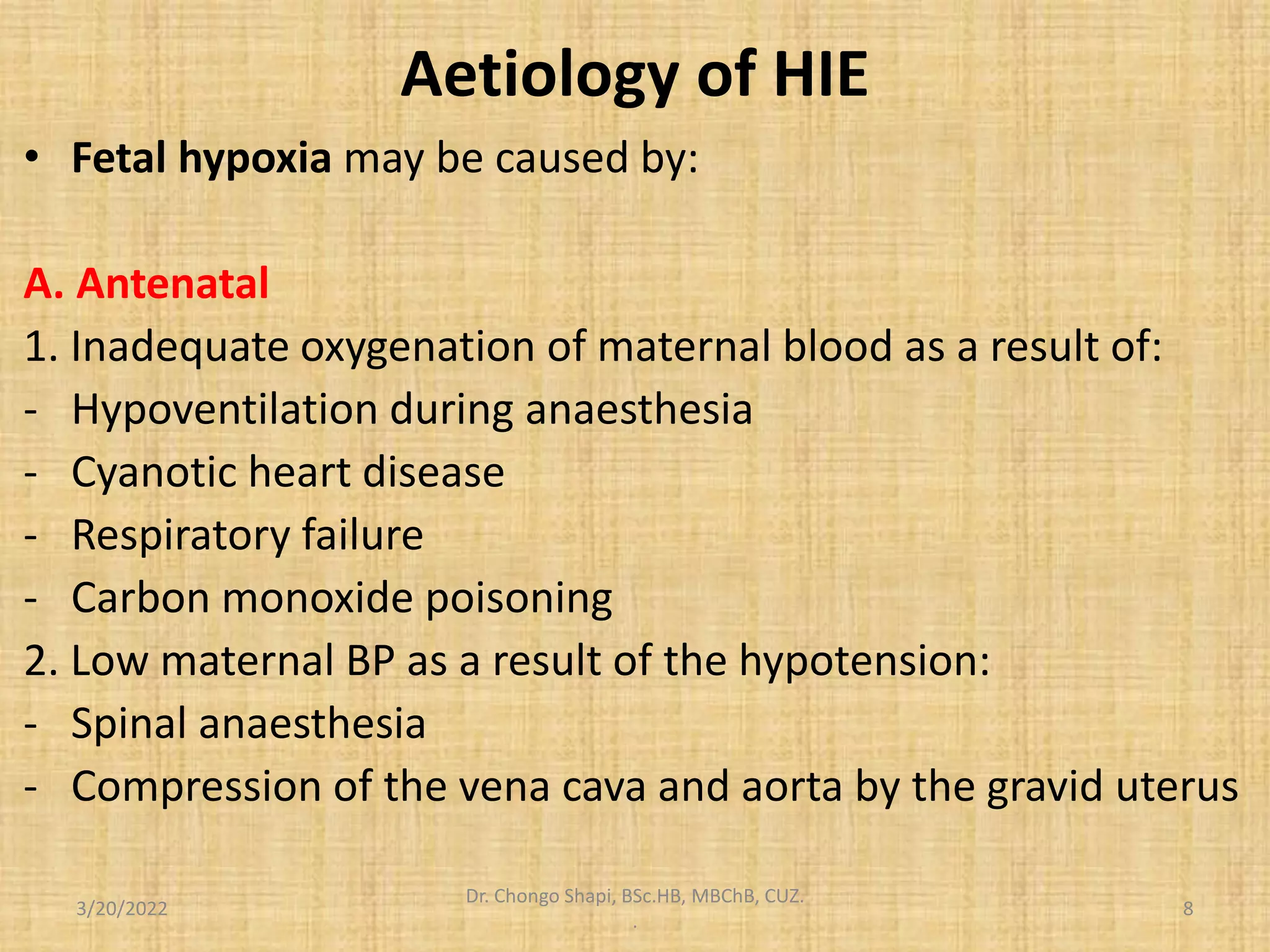 Aetiology of HIE

• Fetal hypoxia may be caused by:

A. Antenatal

1. Inadequate oxygenation of maternal blood as a result of:

- Hypoventilation during anaesthesia
- Cyanotic heart disease
- Respiratory failure
- Carbon monoxide poisoning

2. Low maternal BP as a result of the hypotension:

- Spinal anaesthesia
- Compression of the vena cava and aorta by the gravid uterus

3/20/2022

Dr. Chongo Shapi, BSc.HB, MBChB, CUZ.
.

8